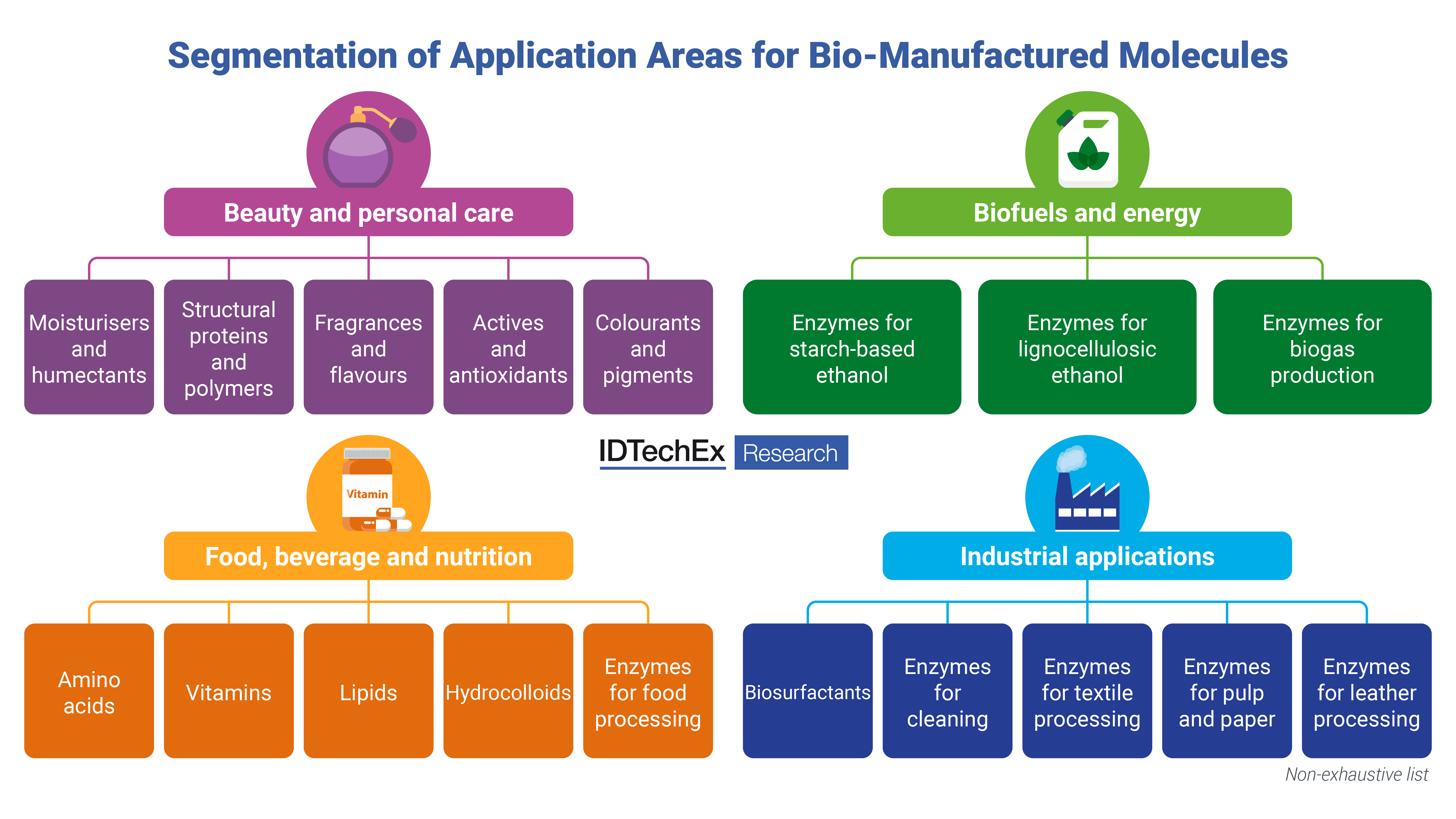 Segmentation of Application Areas for Bio-Manufactured Molecules

Beauty and personal care

Moisturisers and humectants

Structural proteins and polymers

Fragrances and flavours

Actives and antioxidants

Colourants and pigments

Biofuels and energy

Enzymes for starch-based ethanol

Enzymes for lignocellulosic ethanol

Enzymes for biogas production

IDTechEx Research

Vitamin

Food, beverage and nutrition

Amino acids

Vitamins

Lipids

Hydrocolloids

Enzymes for food processing

Industrial applications

Biosurfactants

Enzymes for cleaning

Enzymes for textile processing

Enzymes for pulp and paper

Enzymes for leather processing

Non-exhaustive list